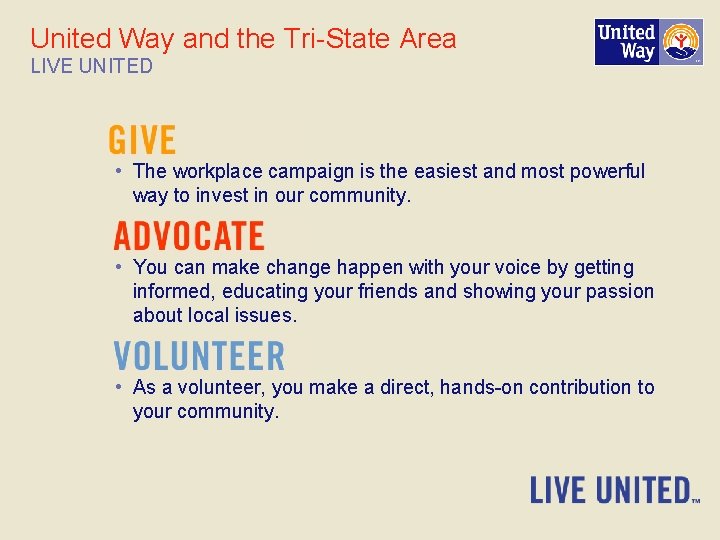 United Way and the Tri-State Area
LIVE UNITED

United Way

GIVE
• The workplace campaign is the easiest and most powerful way to invest in our community.

ADVOCATE
• You can make change happen with your voice by getting informed, educating your friends and showing your passion about local issues.

VOLUNTEER
• As a volunteer, you make a direct, hands-on contribution to your community.

LIVE UNITED™